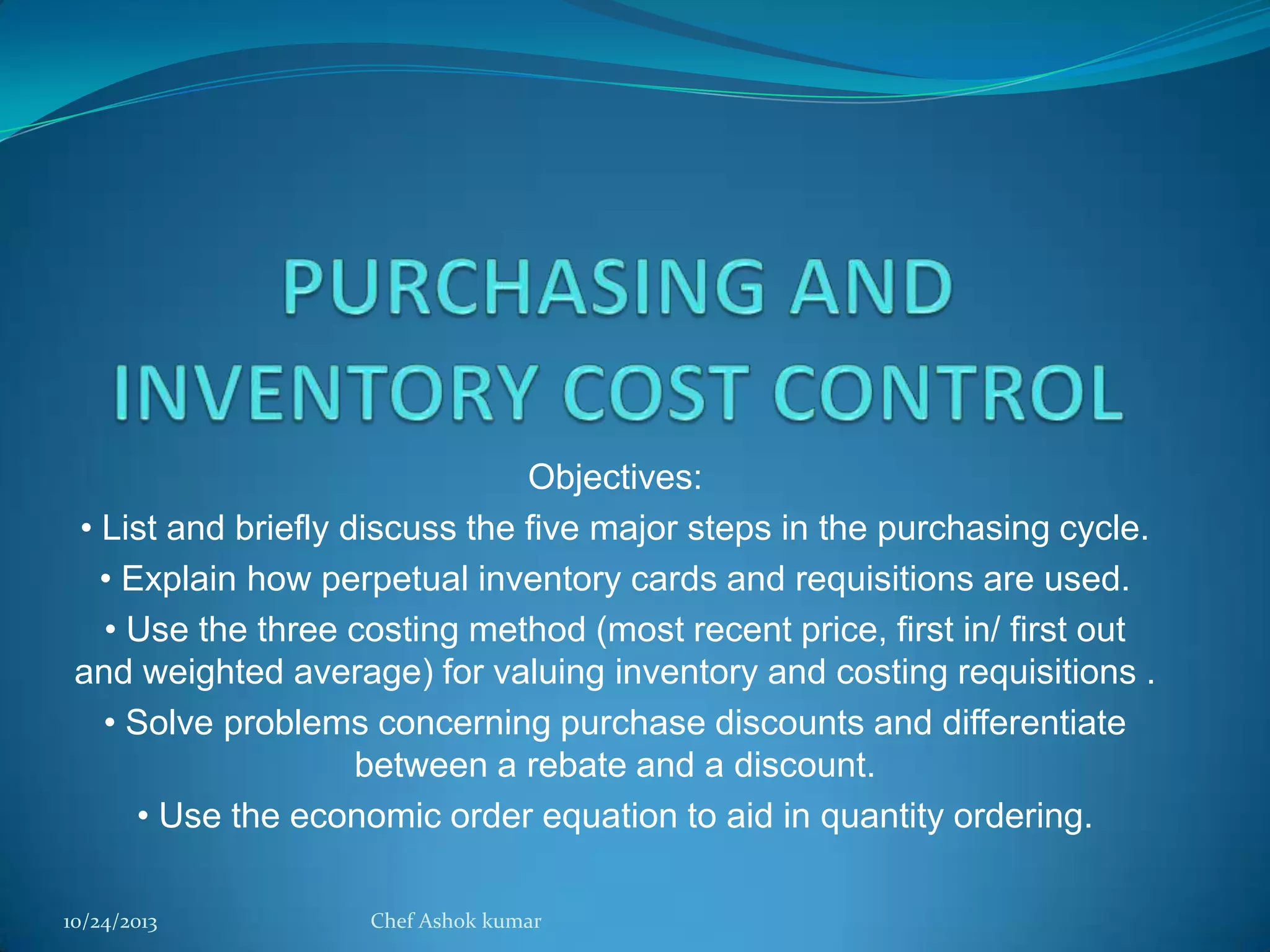 PURCHASING AND INVENTORY COST CONTROL

Objectives:

• List and briefly discuss the five major steps in the purchasing cycle.

• Explain how perpetual inventory cards and requisitions are used.

• Use the three costing method (most recent price, first in/ first out and weighted average) for valuing inventory and costing requisitions .

• Solve problems concerning purchase discounts and differentiate between a rebate and a discount.

• Use the economic order equation to aid in quantity ordering.

10/24/2013

Chef Ashok kumar